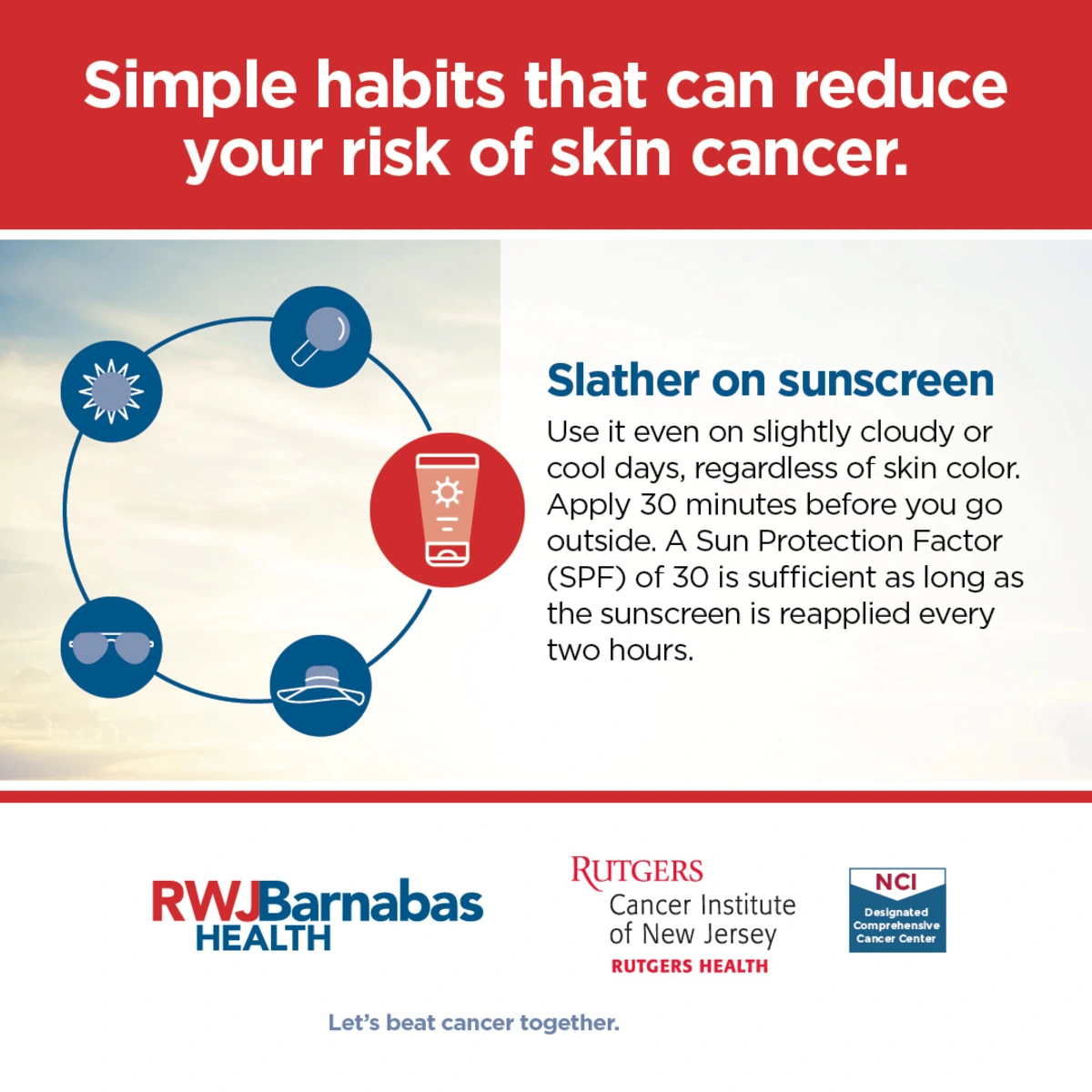 Simple habits that can reduce your risk of skin cancer.

Slather on sunscreen

Use it even on slightly cloudy or cool days, regardless of skin color. Apply 30 minutes before you go outside. A Sun Protection Factor (SPF) of 30 is sufficient as long as the sunscreen is reapplied every two hours.

RWJBarnabas HEALTH

RUTGERS
Cancer Institute of New Jersey
RUTGERS HEALTH

NCI
Designated Comprehensive Cancer Center

Let's beat cancer together.